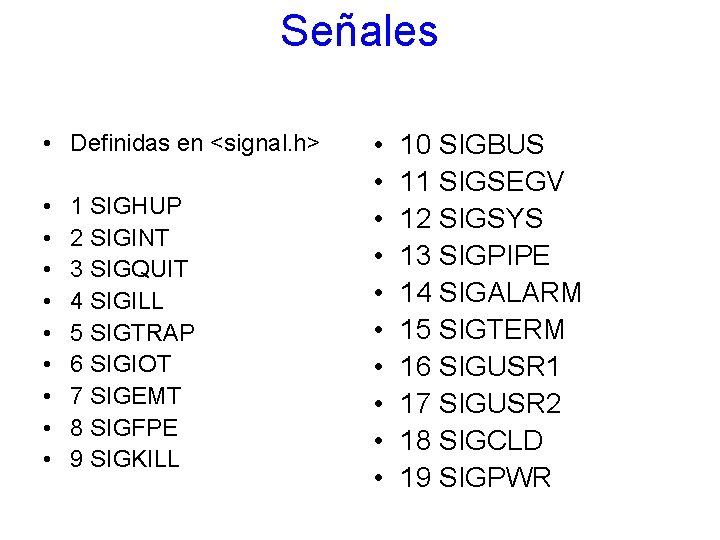 Señales

• Definidas en <signal.h>

• 1 SIGHUP
• 2 SIGINT
• 3 SIGQUIT
• 4 SIGILL
• 5 SIGTRAP
• 6 SIGIOT
• 7 SIGEMT
• 8 SIGFPE
• 9 SIGKILL

• 10 SIGBUS
• 11 SIGSEGV
• 12 SIGSYS
• 13 SIGPIPE
• 14 SIGALARM
• 15 SIGTERM
• 16 SIGUSR1
• 17 SIGUSR2
• 18 SIGCLD
• 19 SIGPWR